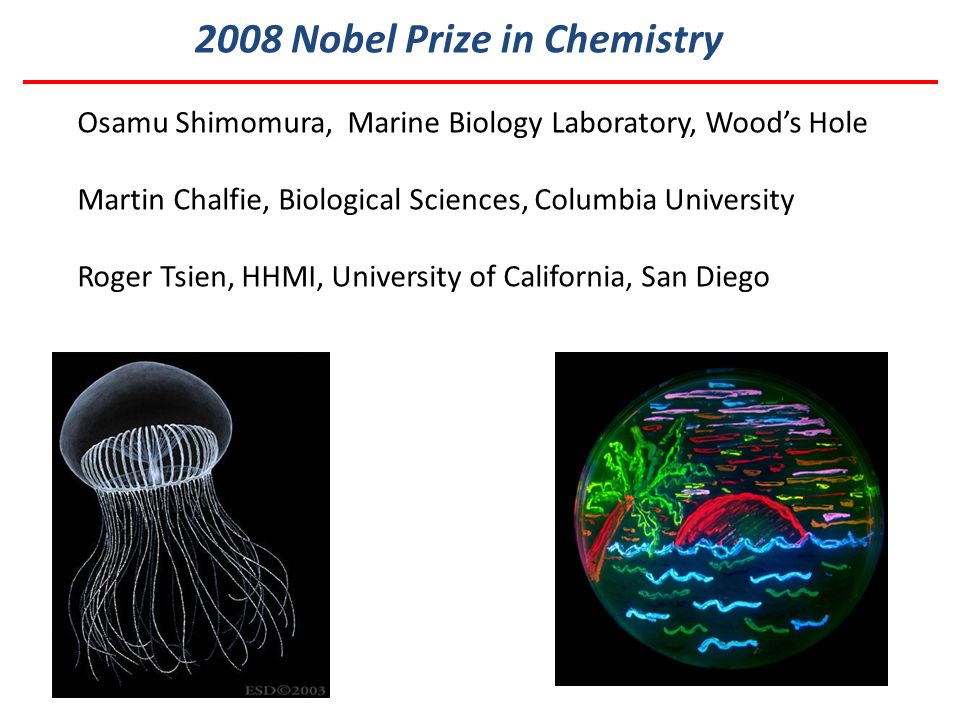 2008 Nobel Prize in Chemistry

Osamu Shimomura, Marine Biology Laboratory, Wood's Hole

Martin Chalfie, Biological Sciences, Columbia University

Roger Tsien, HHMI, University of California, San Diego

ESD©2003